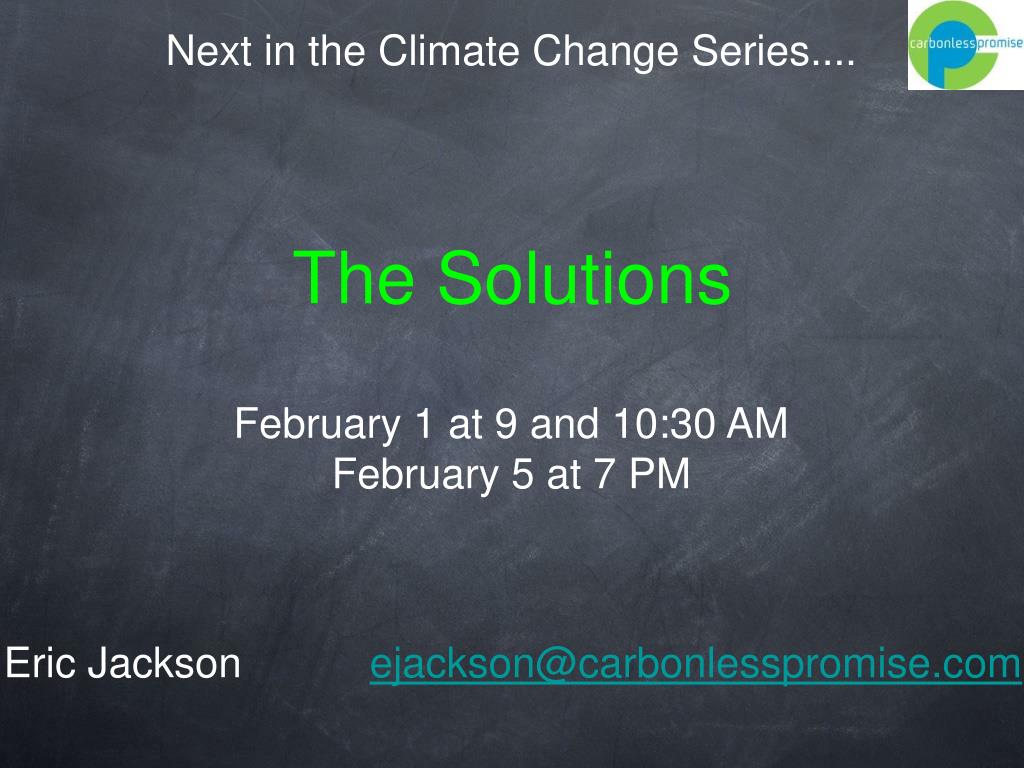 Next in the Climate Change Series....

carbonlesspromise

The Solutions

February 1 at 9 and 10:30 AM
February 5 at 7 PM

Eric Jackson ejackson@carbonlesspromise.com